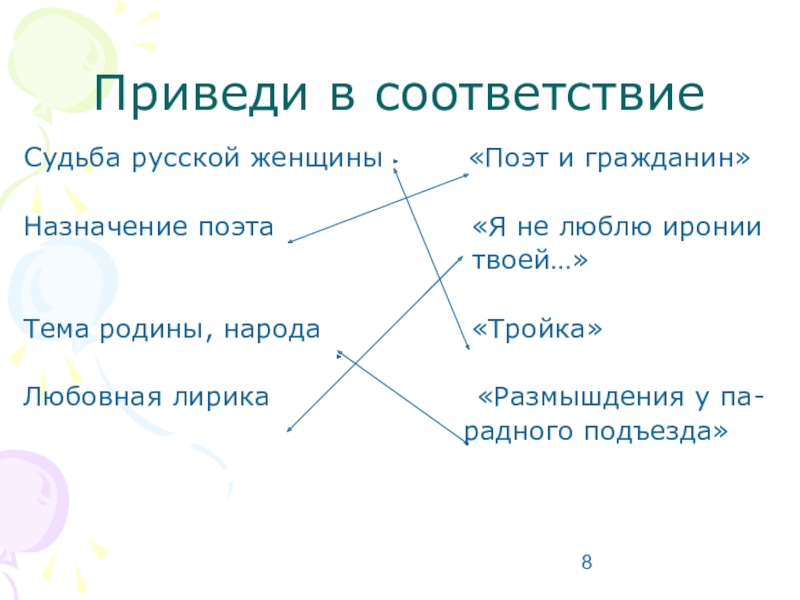 Приведи в соответствие

Судьба русской женщины

Назначение поэта

Тема родины, народа

Любовная лирика

«Поэт и гражданин»

«Я не люблю иронии твоей…»

«Тройка»

«Размышдения у парадного подъезда»

8